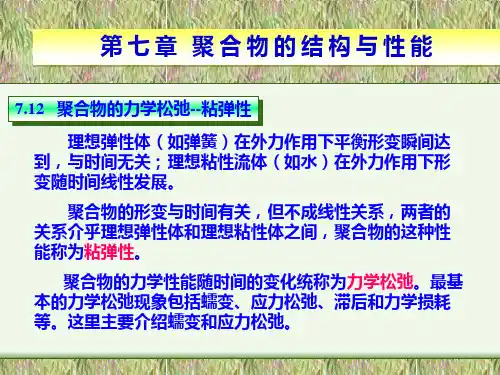 第七章 聚合物的结构与性能

7.12 聚合物的力学松弛--粘弹性

理想弹性体（如弹簧）在外力作用下平衡形变瞬间达到，与时间无关；理想粘性流体（如水）在外力作用下形变随时间线性发展。

聚合物的形变与时间有关，但不成线性关系，两者的关系介乎理想弹性体和理想粘性体之间，聚合物的这种性能称为粘弹性。

聚合物的力学性能随时间的变化统称为力学松弛。最基本的力学松弛现象包括蠕变、应力松弛、滞后和力学损耗等。这里主要介绍蠕变和应力松弛。